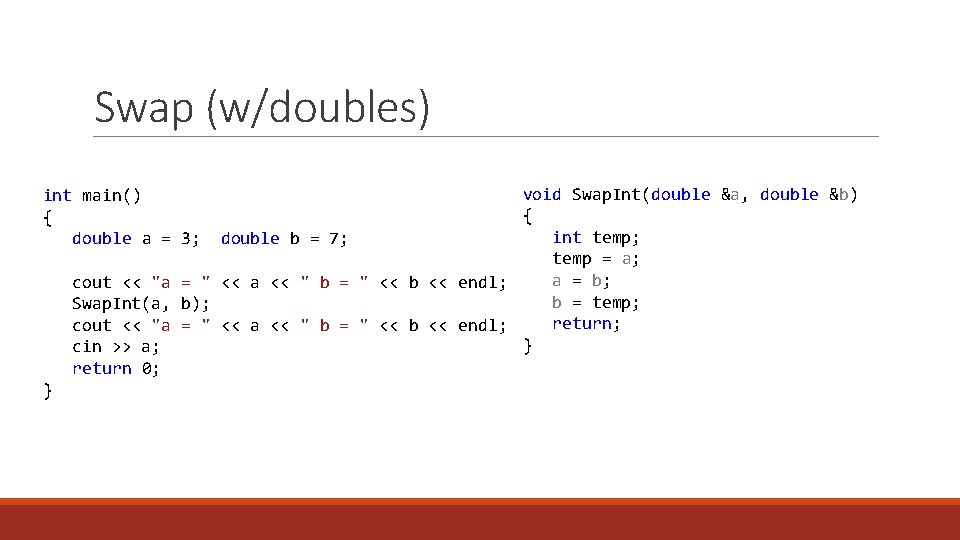 Swap (w/doubles)

int main()
{
   double a = 3;  double b = 7;

   cout << "a = " << a << " b = " << b << endl;
   SwapInt(a, b);
   cout << "a = " << a << " b = " << b << endl;
   cin >> a;
   return 0;
}

void SwapInt(double &a, double &b)
{
   int temp;
   temp = a;
   a = b;
   b = temp;
   return;
}